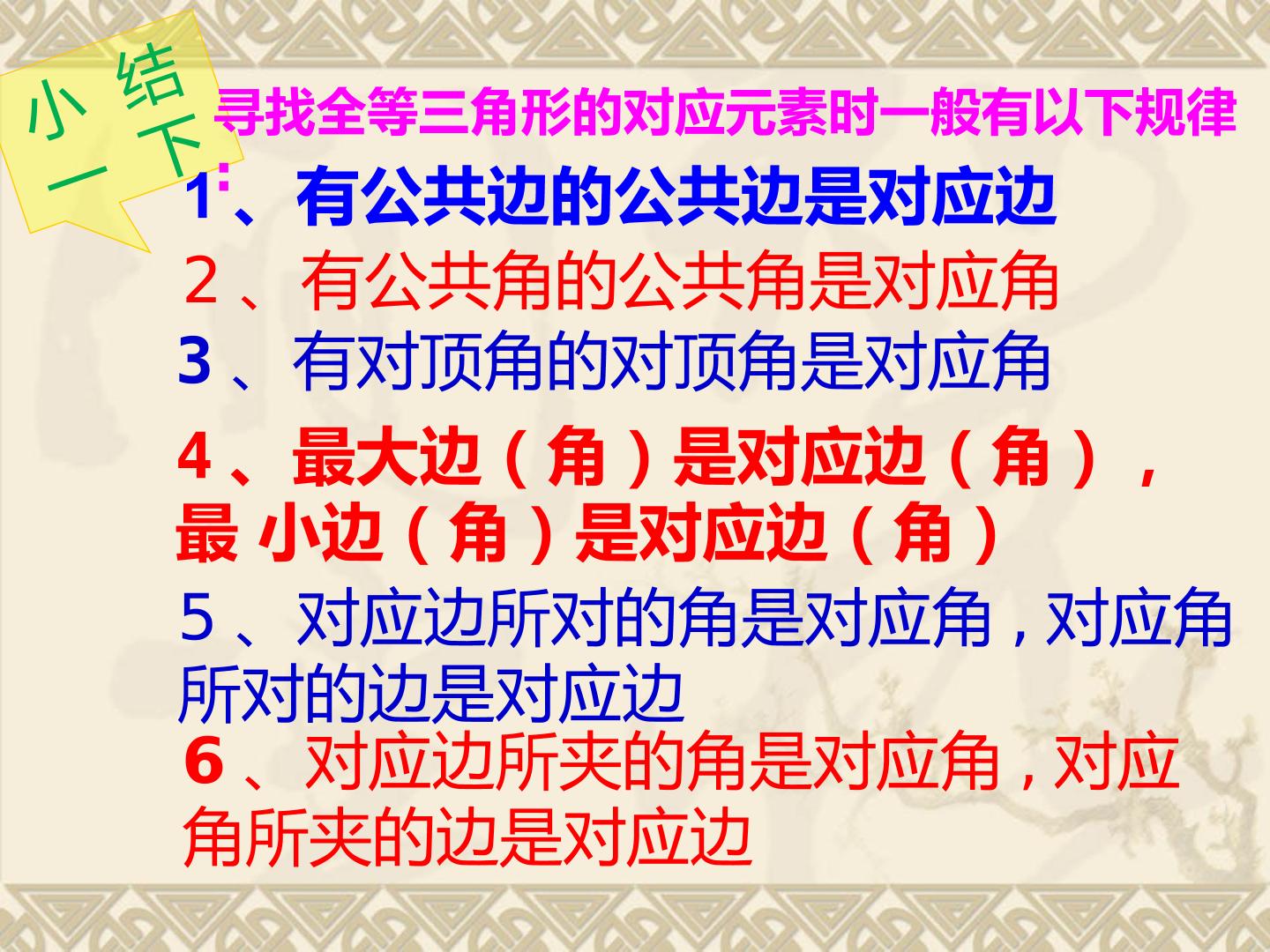 小结一下

寻找全等三角形的对应元素时一般有以下规律：

1、有公共边的公共边是对应边

2、有公共角的公共角是对应角

3、有对顶角的对顶角是对应角

4、最大边（角）是对应边（角），最 小边（角）是对应边（角）

5、对应边所对的角是对应角，对应角所对的边是对应边

6、对应边所夹的角是对应角，对应角所夹的边是对应边